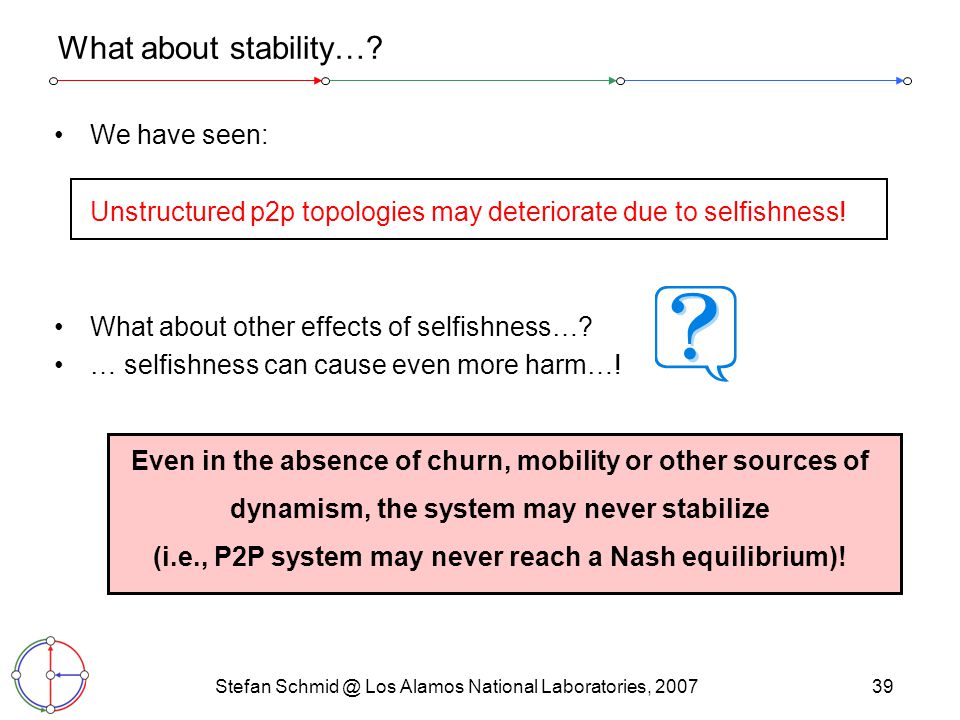 What about stability…?

• We have seen:

Unstructured p2p topologies may deteriorate due to selfishness!

• What about other effects of selfishness…?
• … selfishness can cause even more harm…!

?

Even in the absence of churn, mobility or other sources of dynamism, the system may never stabilize (i.e., P2P system may never reach a Nash equilibrium)!

Stefan Schmid @ Los Alamos National Laboratories, 2007

39